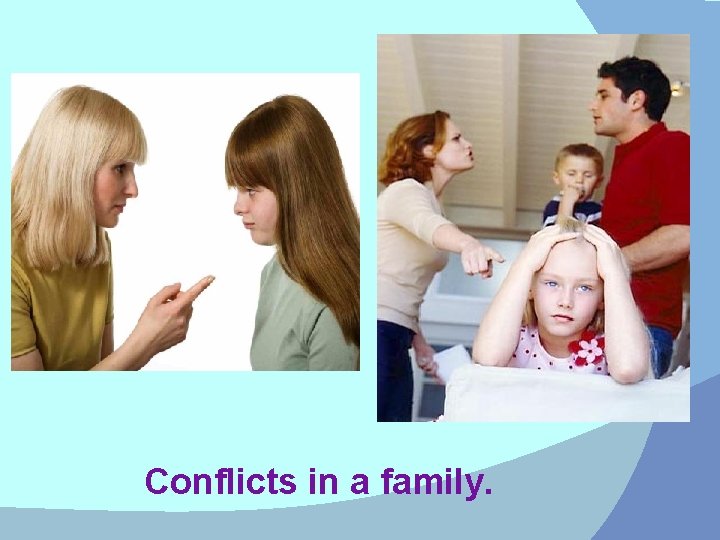 Conflicts in a family.